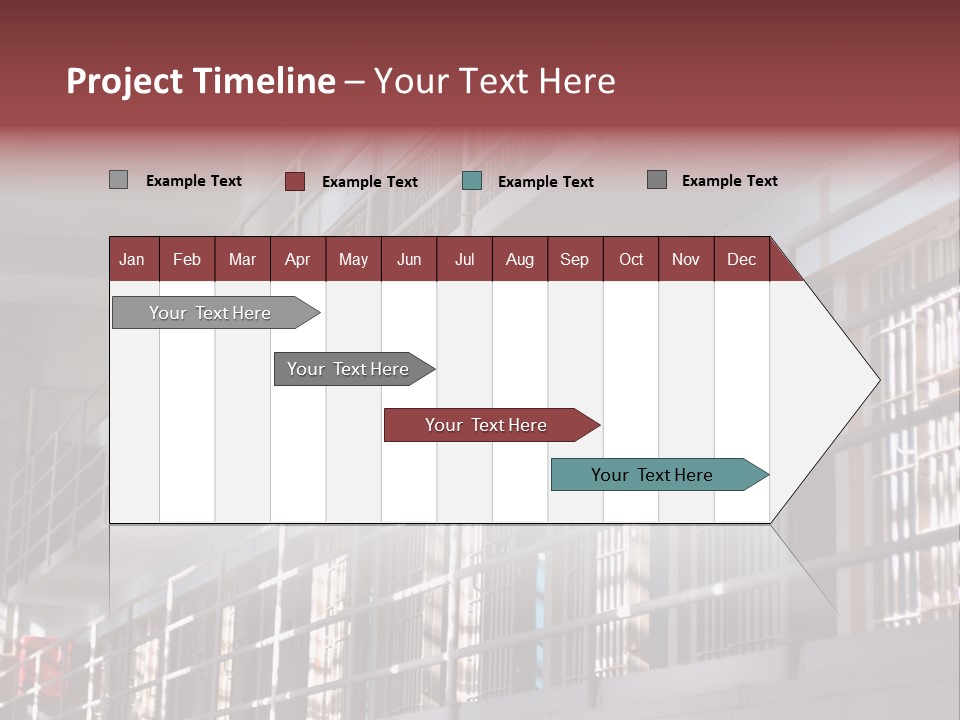 Project Timeline – Your Text Here

Example Text
Example Text
Example Text
Example Text

| Jan | Feb | Mar | Apr | May | Jun | Jul | Aug | Sep | Oct | Nov | Dec |
|---|---|---|---|---|---|---|---|---|---|---|---|

Your Text Here

Your Text Here

Your Text Here

Your Text Here